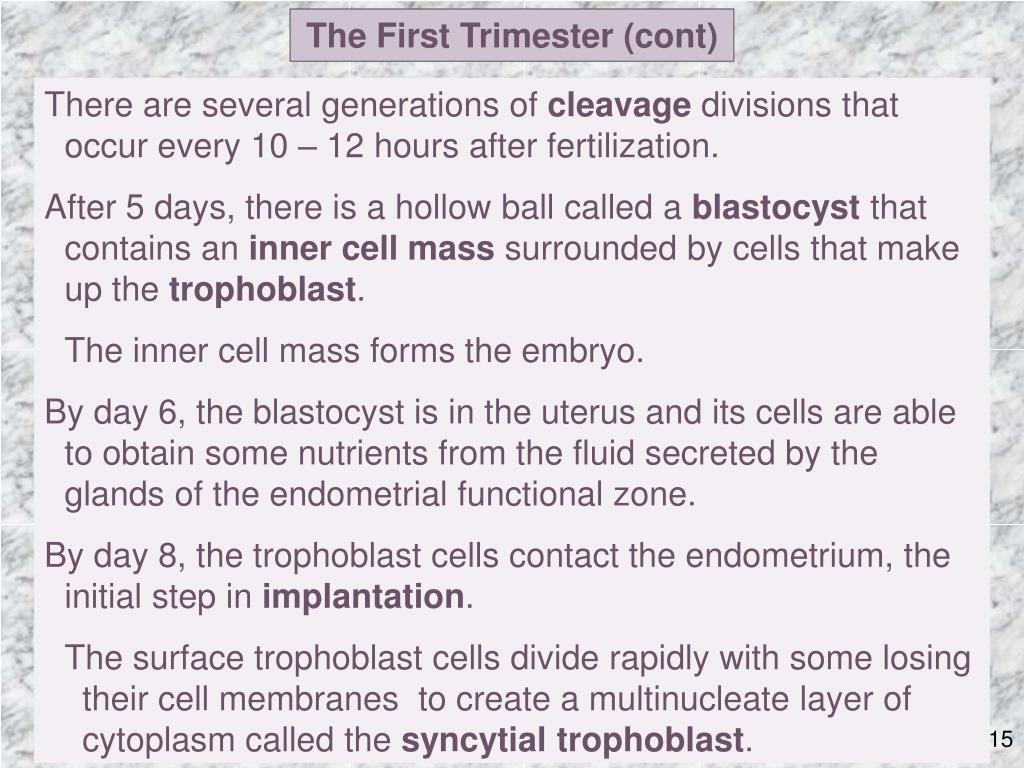 The First Trimester (cont)

There are several generations of cleavage divisions that occur every 10 – 12 hours after fertilization.

After 5 days, there is a hollow ball called a blastocyst that contains an inner cell mass surrounded by cells that make up the trophoblast.

The inner cell mass forms the embryo.

By day 6, the blastocyst is in the uterus and its cells are able to obtain some nutrients from the fluid secreted by the glands of the endometrial functional zone.

By day 8, the trophoblast cells contact the endometrium, the initial step in implantation.

The surface trophoblast cells divide rapidly with some losing their cell membranes  to create a multinucleate layer of cytoplasm called the syncytial trophoblast.

15